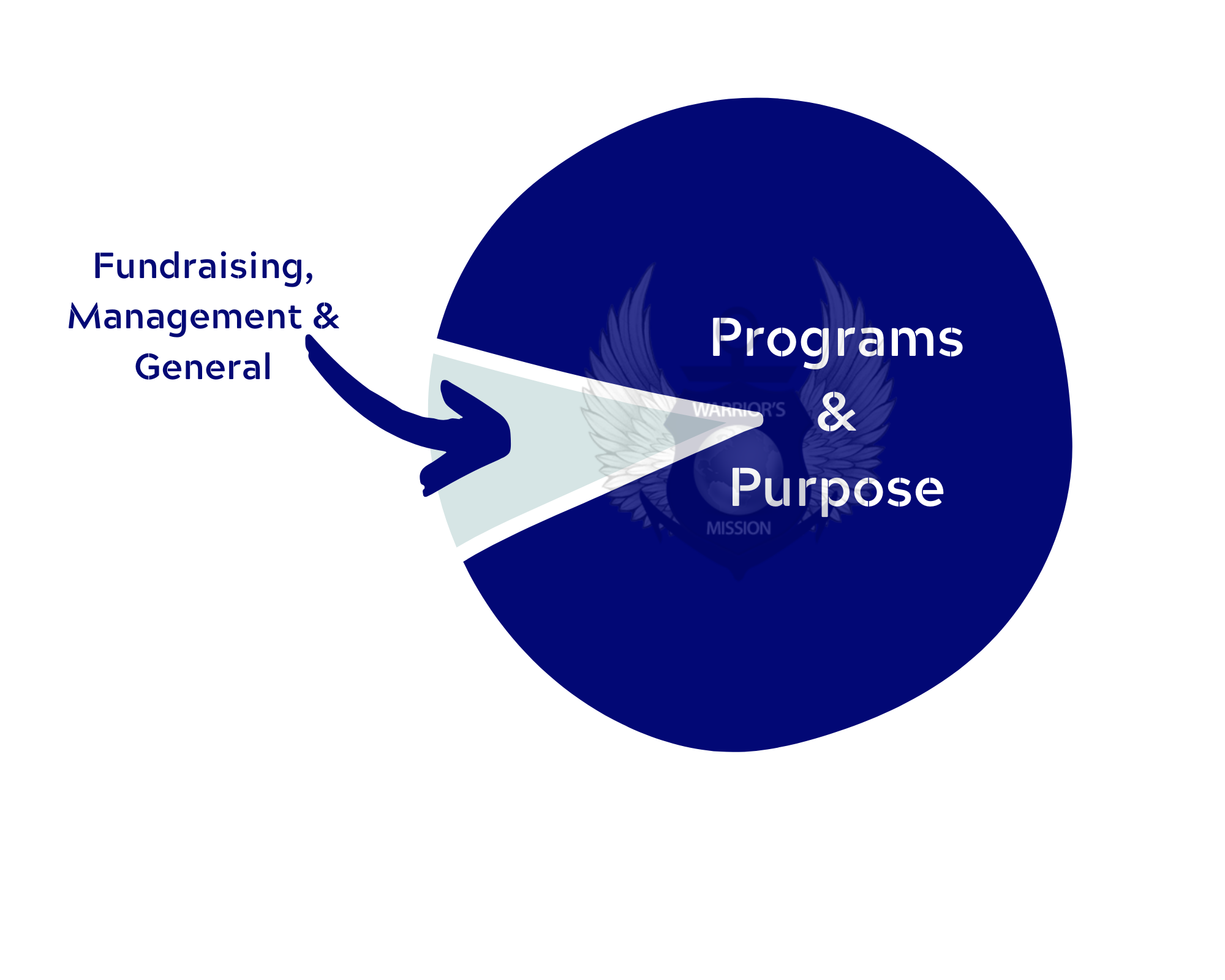 Fundraising, Management & General

Programs & Purpose

WARRIOR'S

MISSION